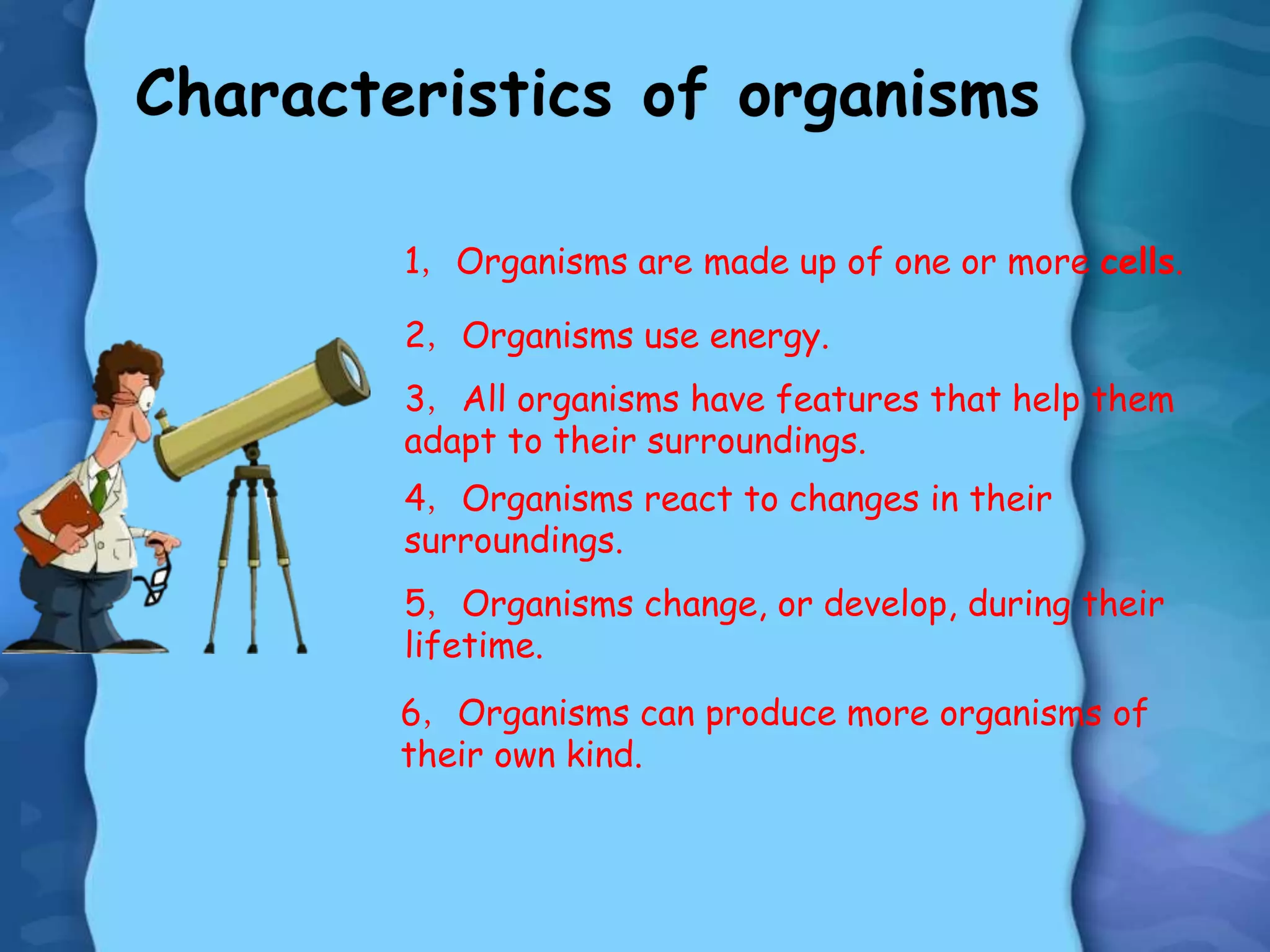 Characteristics of organisms

1, Organisms are made up of one or more cells.

2, Organisms use energy.

3, All organisms have features that help them adapt to their surroundings.

4, Organisms react to changes in their surroundings.

5, Organisms change, or develop, during their lifetime.

6, Organisms can produce more organisms of their own kind.